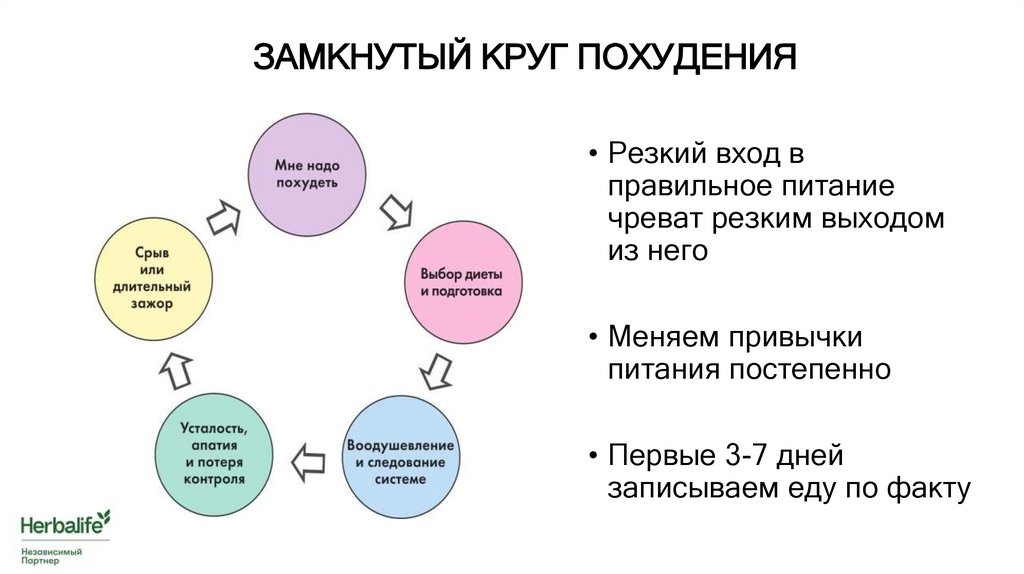 ЗАМКНУТЫЙ КРУГ ПОХУДЕНИЯ

Мне надо похудеть

Выбор диеты и подготовка

Воодушевление и следование системе

Усталость, апатия и потеря контроля

Срыв или длительный зажор

• Резкий вход в правильное питание чреват резким выходом из него

• Меняем привычки питания постепенно

• Первые 3-7 дней записываем еду по факту

Herbalife

Независимый Партнер